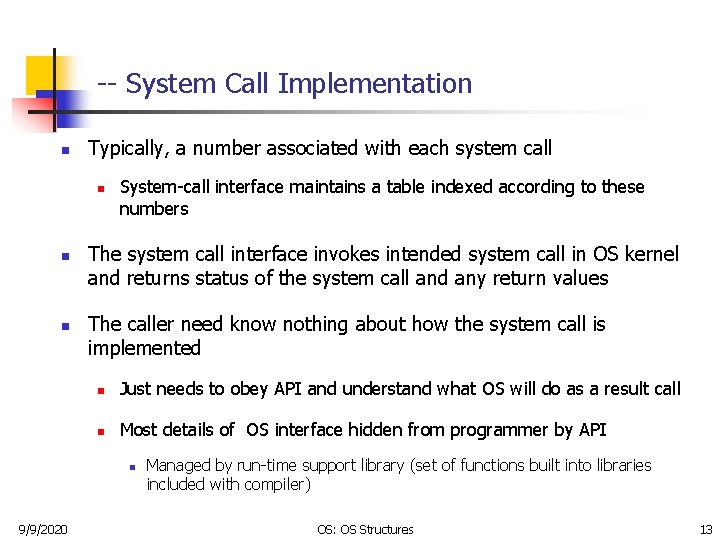 -- System Call Implementation

Typically, a number associated with each system call

System-call interface maintains a table indexed according to these numbers

The system call interface invokes intended system call in OS kernel and returns status of the system call and any return values

The caller need know nothing about how the system call is implemented

Just needs to obey API and understand what OS will do as a result call

Most details of OS interface hidden from programmer by API

Managed by run-time support library (set of functions built into libraries included with compiler)

9/9/2020

OS: OS Structures

13